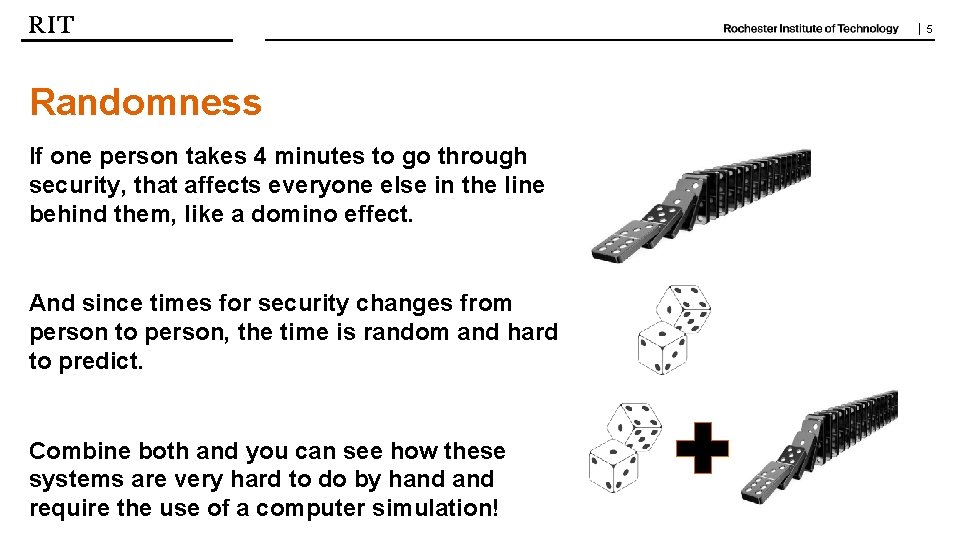 RIT

Rochester Institute of Technology | 5

Randomness

If one person takes 4 minutes to go through security, that affects everyone else in the line behind them, like a domino effect.

And since times for security changes from person to person, the time is random and hard to predict.

Combine both and you can see how these systems are very hard to do by hand and require the use of a computer simulation!